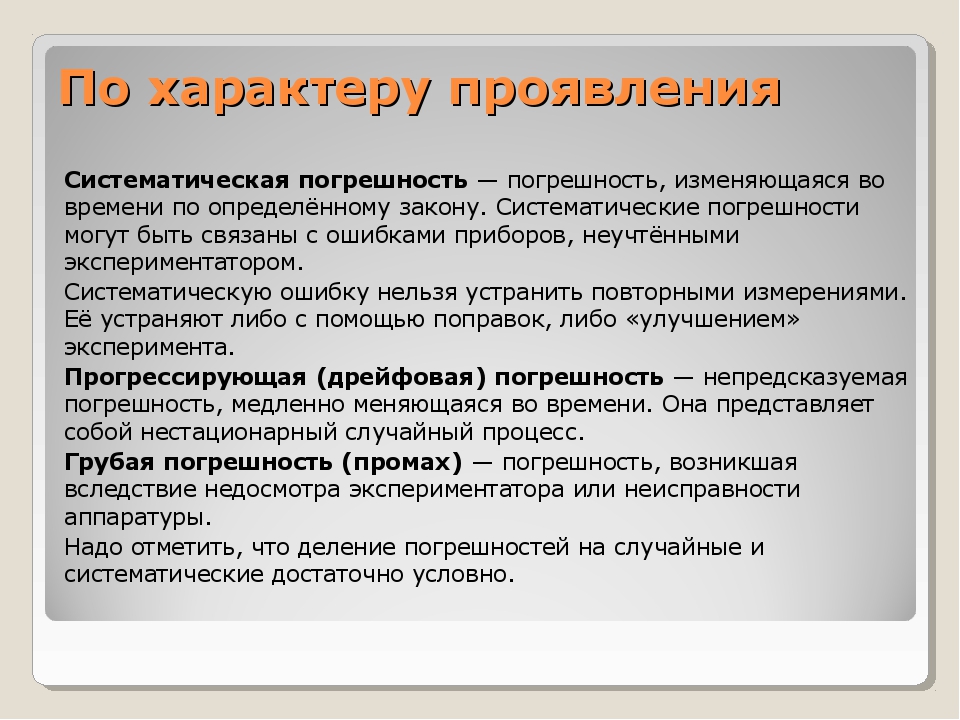 По характеру проявления

Систематическая погрешность — погрешность, изменяющаяся во времени по определённому закону. Систематические погрешности могут быть связаны с ошибками приборов, неучтёнными экспериментатором.

Систематическую ошибку нельзя устранить повторными измерениями. Её устраняют либо с помощью поправок, либо «улучшением» эксперимента.

Прогрессирующая (дрейфовая) погрешность — непредсказуемая погрешность, медленно меняющаяся во времени. Она представляет собой нестационарный случайный процесс.

Грубая погрешность (промах) — погрешность, возникшая вследствие недосмотра экспериментатора или неисправности аппаратуры.

Надо отметить, что деление погрешностей на случайные и систематические достаточно условно.